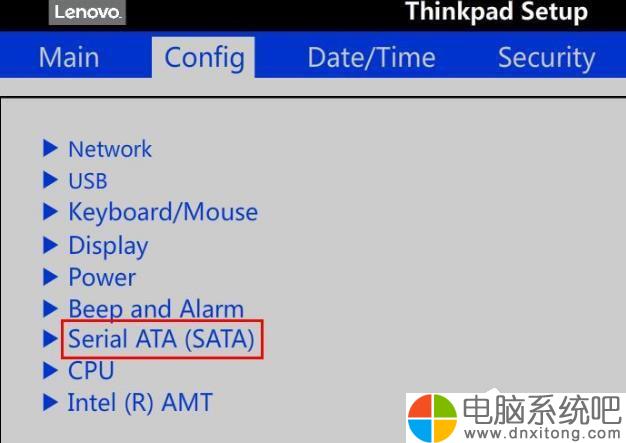 Lenovo. Thinkpad Setup

Main Config Date/Time Security

▶ Network
▶ USB
▶ Keyboard/Mouse
▶ Display
▶ Power
▶ Beep and Alarm
▶ Serial ATA (SATA)
▶ CPU
▶ Intel (R) AMT

电脑系统吧
www.dnxitong.com